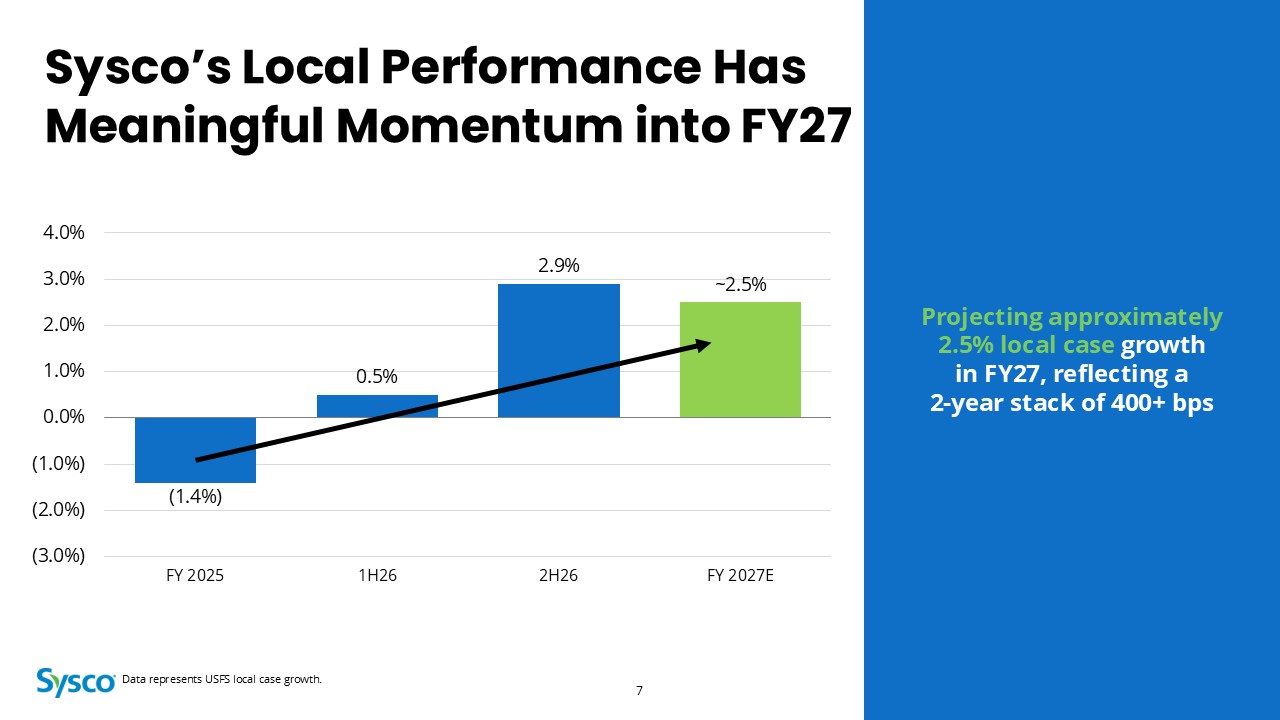 Sysco's Local Performance Has Meaningful Momentum into FY27

4.0%
3.0%
2.0%
1.0%
0.0%
(1.0%)
(2.0%)
(3.0%)

(1.4%)
0.5%
2.9%
~2.5%

FY 2025
1H26
2H26
FY 2027E

Projecting approximately 2.5% local case growth in FY27, reflecting a 2-year stack of 400+ bps

Sysco

Data represents USFS local case growth.

7